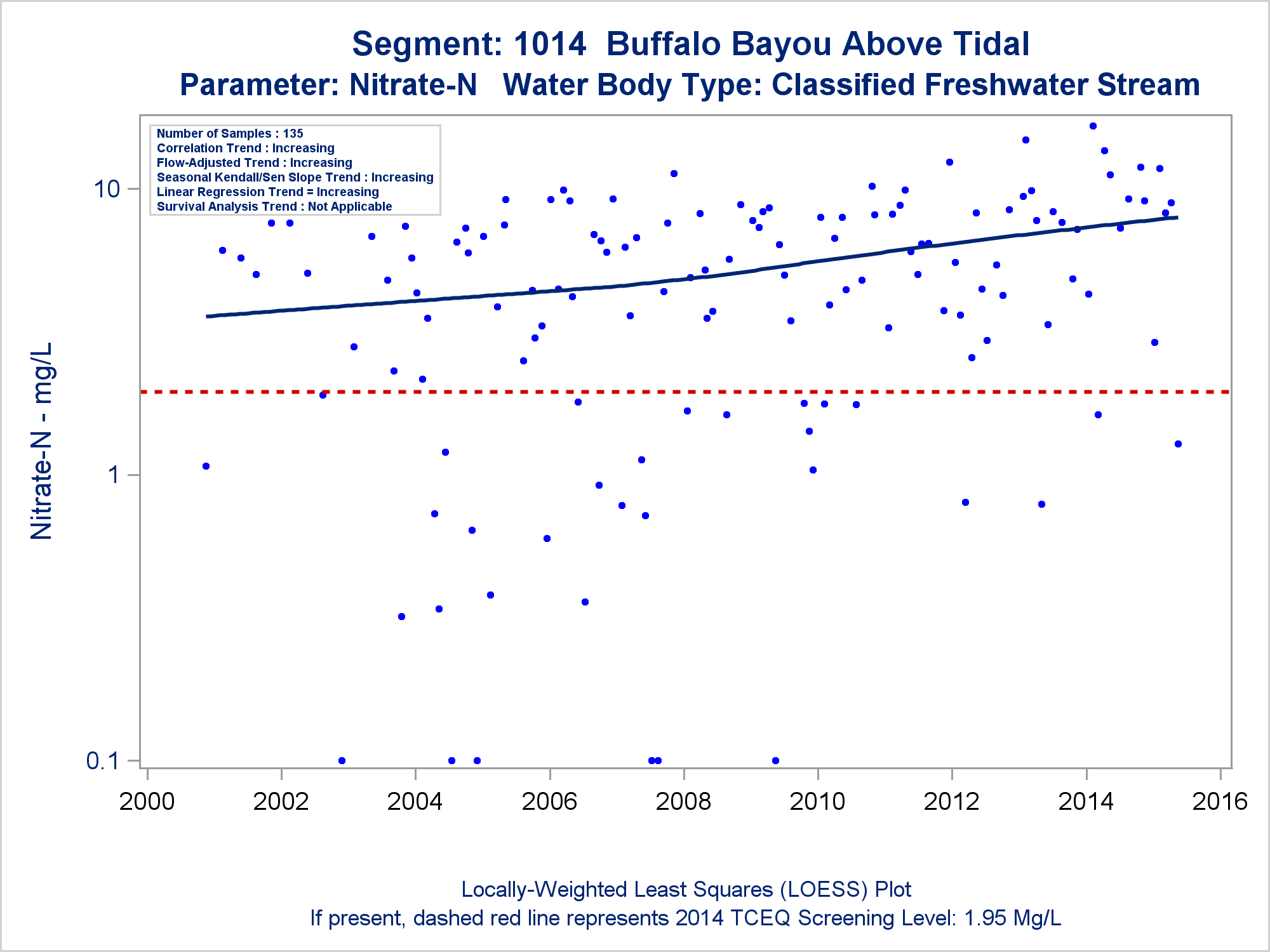 Segment: 1014 Buffalo Bayou Above Tidal
Parameter: Nitrate-N Water Body Type: Classified Freshwater Stream

Number of Samples : 135
Correlation Trend : Increasing
Flow-Adjusted Trend : Increasing
Seasonal Kendall/Sen Slope Trend : Increasing
Linear Regression Trend = Increasing
Survival Analysis Trend : Not Applicable

Nitrate-N - mg/L

10
1
0.1

2000 2002 2004 2006 2008 2010 2012 2014 2016

Locally-Weighted Least Squares (LOESS) Plot
If present, dashed red line represents 2014 TCEQ Screening Level: 1.95 Mg/L